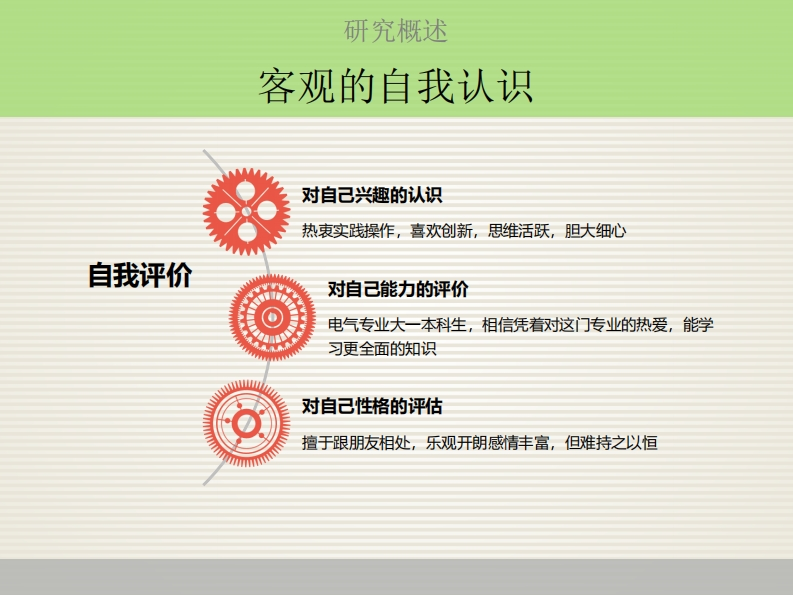 研究概述

客观的自我认识

自我评价

对自己兴趣的认识

热衷实践操作，喜欢创新，思维活跃，胆大细心

对自己能力的评价

电气专业大一本科生，相信凭着对这门专业的热爱，能学习更全面的知识

对自己性格的评估

擅于跟朋友相处，乐观开朗感情丰富，但难持之以恒